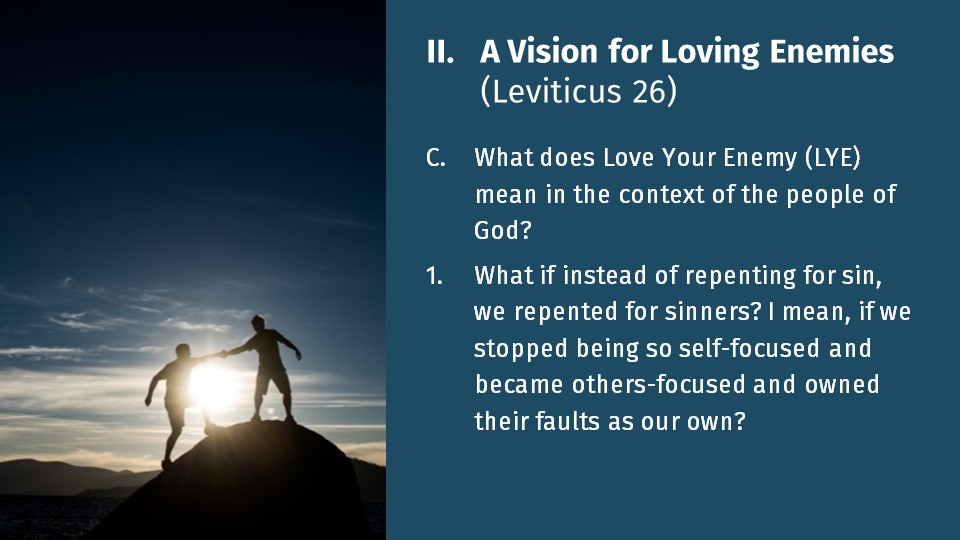 II. A Vision for Loving Enemies (Leviticus 26)

C. What does Love Your Enemy (LYE) mean in the context of the people of God?

1. What if instead of repenting for sin, we repented for sinners? I mean, if we stopped being so self-focused and became others-focused and owned their faults as our own?